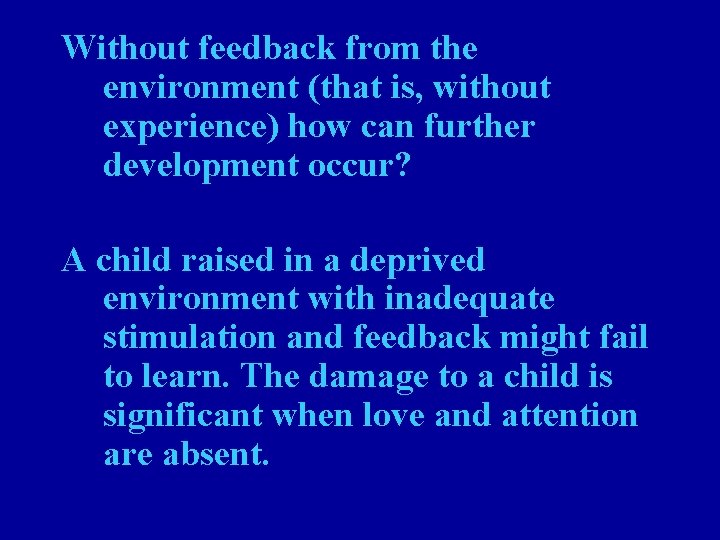 Without feedback from the environment (that is, without experience) how can further development occur?

A child raised in a deprived environment with inadequate stimulation and feedback might fail to learn. The damage to a child is significant when love and attention are absent.